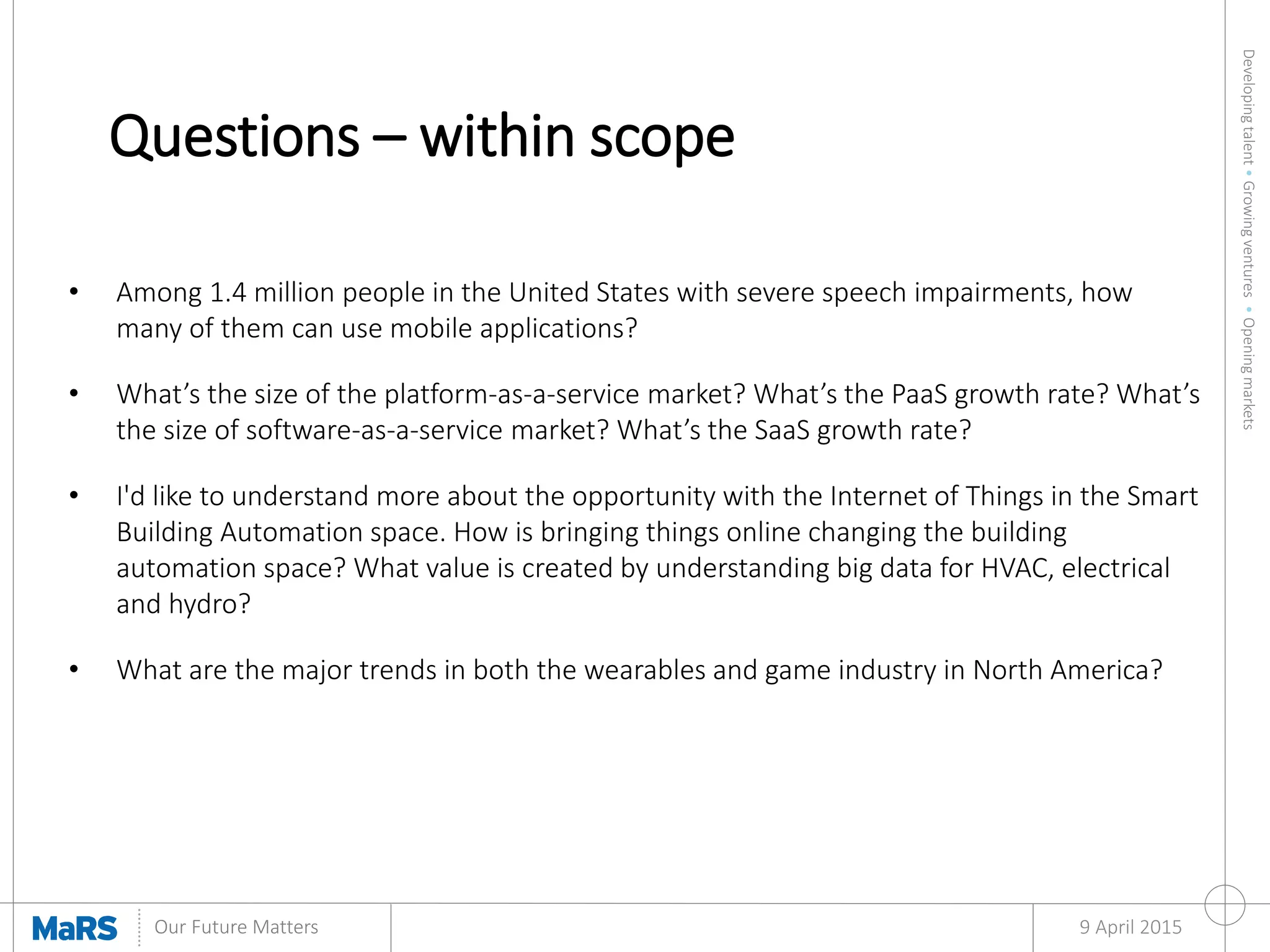 Questions – within scope

• Among 1.4 million people in the United States with severe speech impairments, how many of them can use mobile applications?

• What’s the size of the platform-as-a-service market? What’s the PaaS growth rate? What’s the size of software-as-a-service market? What’s the SaaS growth rate?

• I'd like to understand more about the opportunity with the Internet of Things in the Smart Building Automation space. How is bringing things online changing the building automation space? What value is created by understanding big data for HVAC, electrical and hydro?

• What are the major trends in both the wearables and game industry in North America?

Developing talent • Growing ventures • Opening markets

MaRS Our Future Matters

9 April 2015